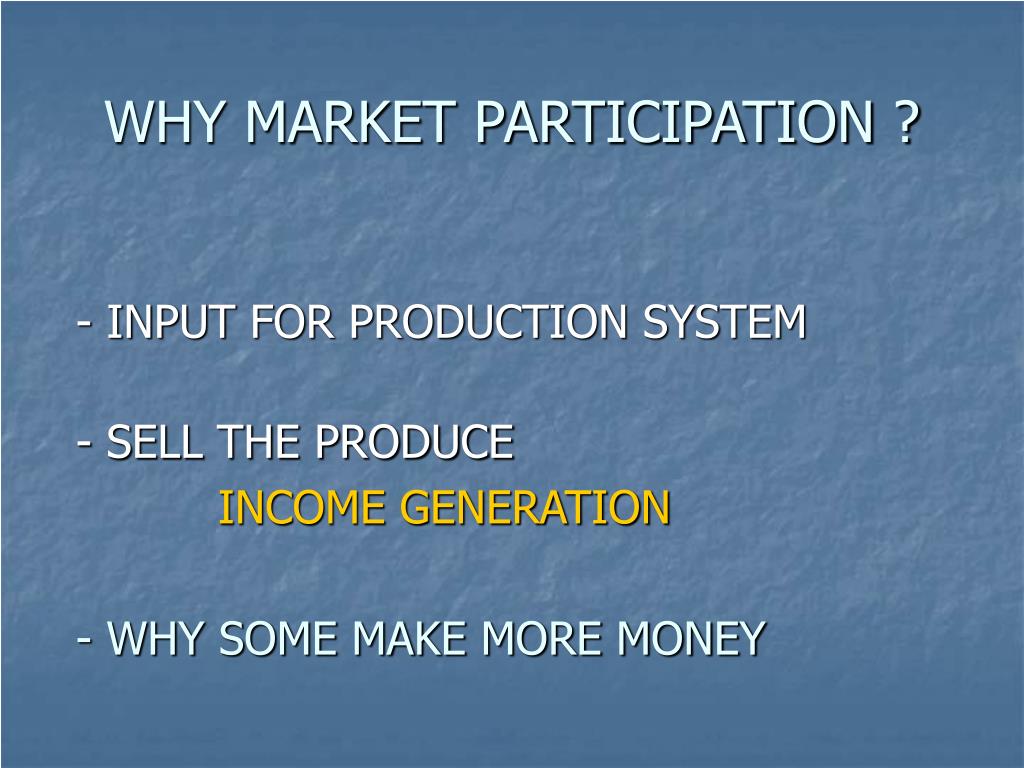 WHY MARKET PARTICIPATION ?

- INPUT FOR PRODUCTION SYSTEM

- SELL THE PRODUCE
INCOME GENERATION

- WHY SOME MAKE MORE MONEY